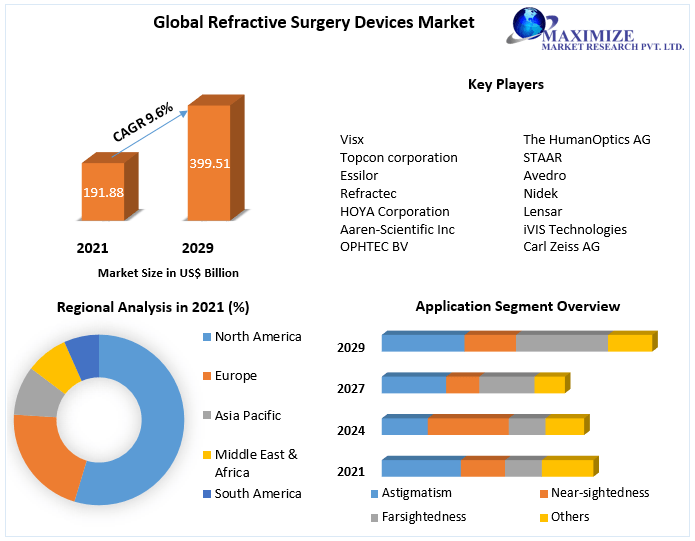 Global Refractive Surgery Devices Market

MAXIMIZE
MARKET RESEARCH PVT. LTD.

CAGR 9.6%

191.88

399.51

2021

2029

Market Size in US$ Billion

Key Players

Visx
Topcon corporation
Essilor
Refractec
HOYA Corporation
Aaren-Scientific Inc
OPHTEC BV

The HumanOptics AG
STAAR
Avedro
Nidek
Lensar
iVIS Technologies
Carl Zeiss AG

Regional Analysis in 2021 (%)

North America
Europe
Asia Pacific
Middle East & Africa
South America

Application Segment Overview

2029
2027
2024
2021

Astigmatism
Near-sightedness
Farsightedness
Others